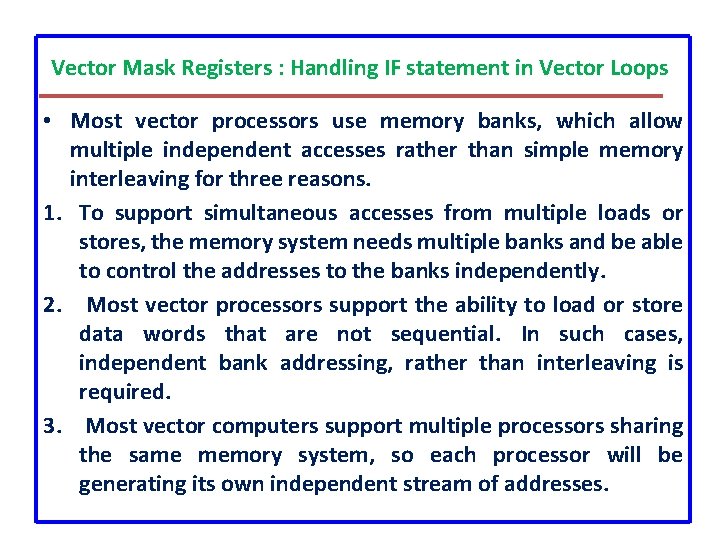 Vector Mask Registers : Handling IF statement in Vector Loops

• Most vector processors use memory banks, which allow multiple independent accesses rather than simple memory interleaving for three reasons.

1. To support simultaneous accesses from multiple loads or stores, the memory system needs multiple banks and be able to control the addresses to the banks independently.

2. Most vector processors support the ability to load or store data words that are not sequential. In such cases, independent bank addressing, rather than interleaving is required.

3. Most vector computers support multiple processors sharing the same memory system, so each processor will be generating its own independent stream of addresses.